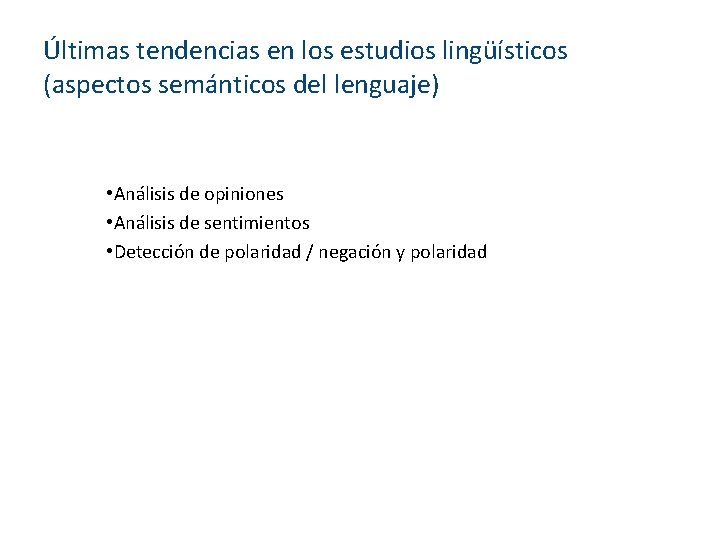 Últimas tendencias en los estudios lingüísticos (aspectos semánticos del lenguaje)

•Análisis de opiniones
•Análisis de sentimientos
•Detección de polaridad / negación y polaridad